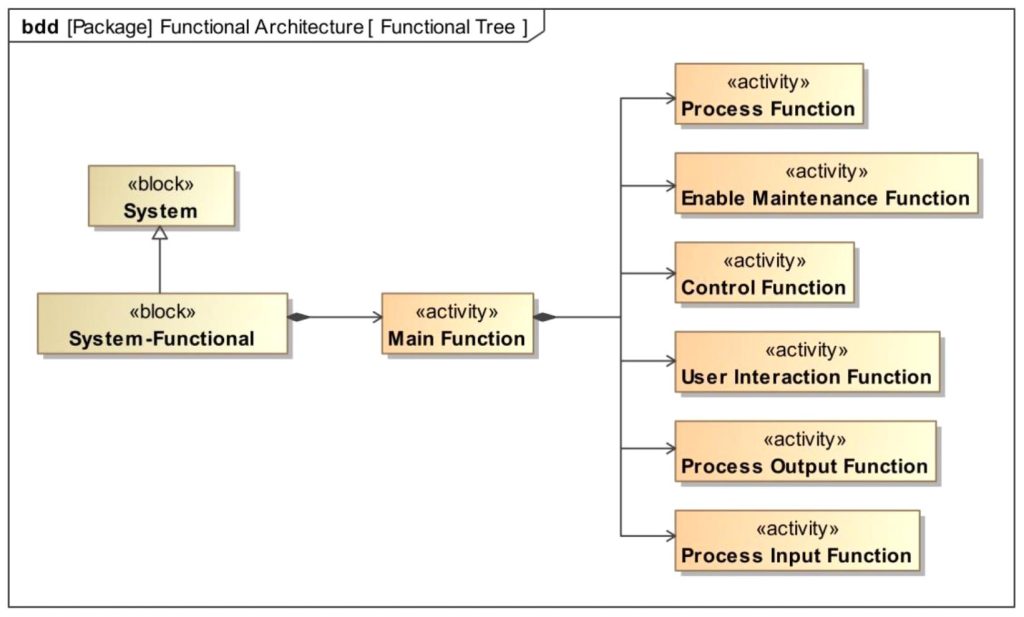 bdd [Package] Functional Architecture [ Functional Tree ]

«block»
System

«block»
System-Functional

«activity»
Main Function

«activity»
Process Function

«activity»
Enable Maintenance Function

«activity»
Control Function

«activity»
User Interaction Function

«activity»
Process Output Function

«activity»
Process Input Function